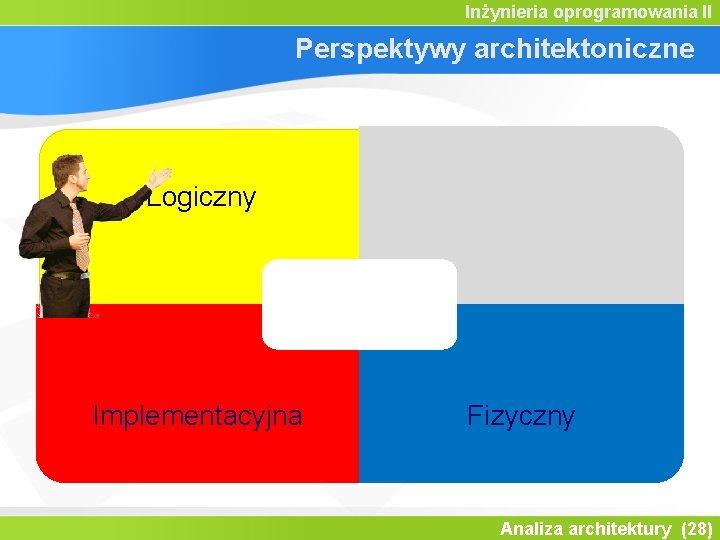 Inżynieria oprogramowania II

Perspektywy architektoniczne

Logiczny

Implementacyjna

Fizyczny

Analiza architektury (28)